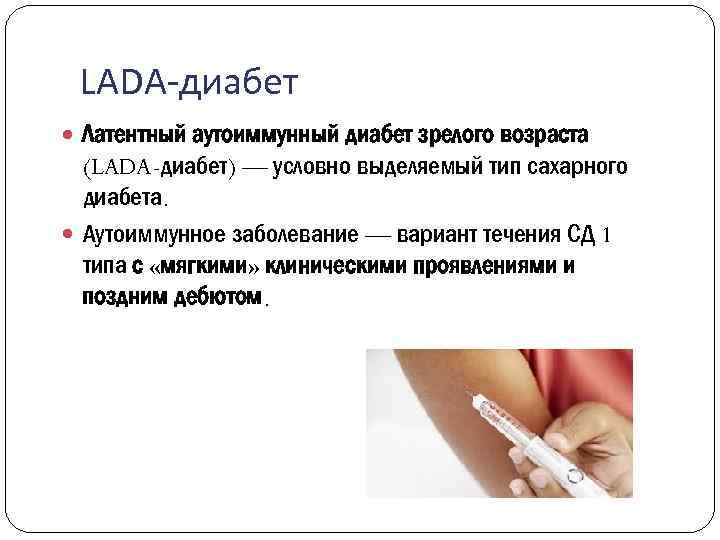 LADA-диабет

Латентный аутоиммунный диабет зрелого возраста (LADA-диабет) — условно выделяемый тип сахарного диабета.

Аутоиммунное заболевание — вариант течения СД 1 типа с «мягкими» клиническими проявлениями и поздним дебютом.